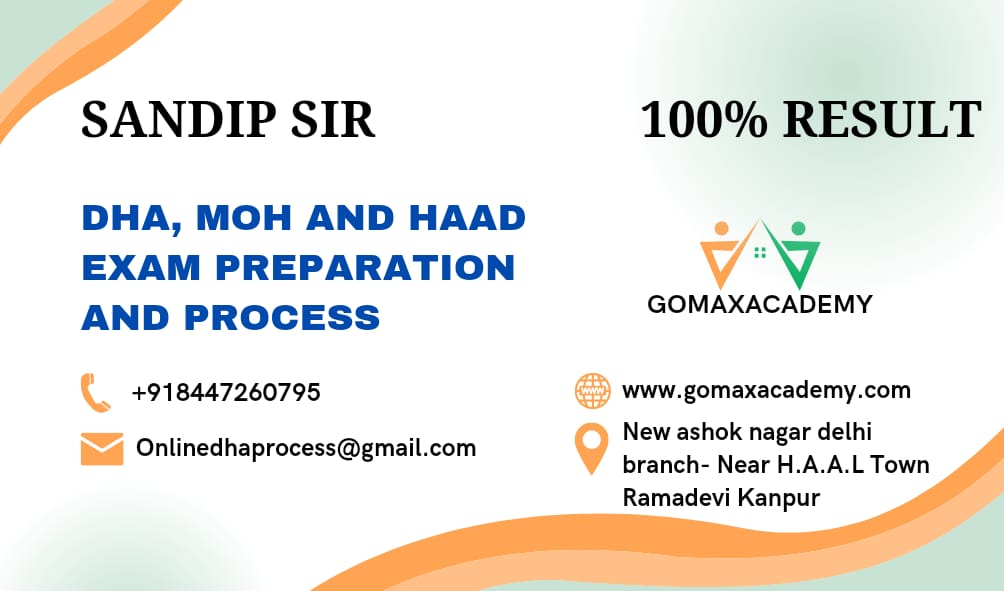 SANDIP SIR

100% RESULT

DHA, MOH AND HAAD EXAM PREPARATION AND PROCESS

GOMAXACADEMY

+918447260795

Onlinedhaprocess@gmail.com

www.gomaxacademy.com

New ashok nagar delhi branch- Near H.A.A.L Town Ramadevi Kanpur